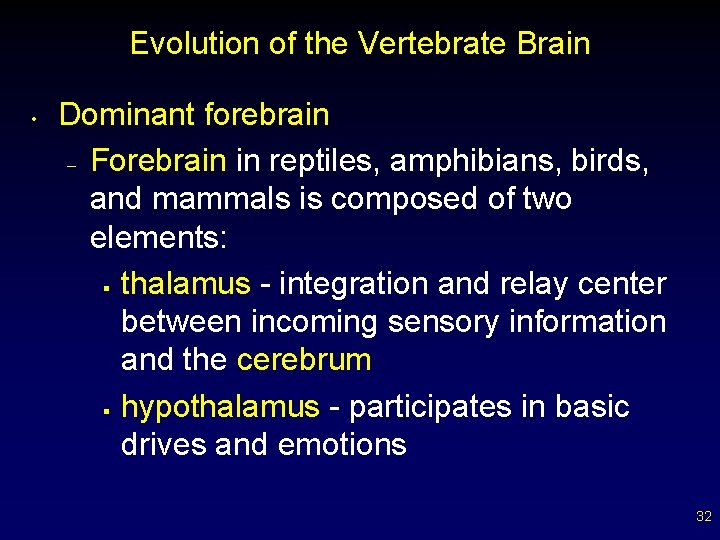 Evolution of the Vertebrate Brain

• Dominant forebrain

– Forebrain in reptiles, amphibians, birds, and mammals is composed of two elements:

▪ thalamus - integration and relay center between incoming sensory information and the cerebrum

▪ hypothalamus - participates in basic drives and emotions

32